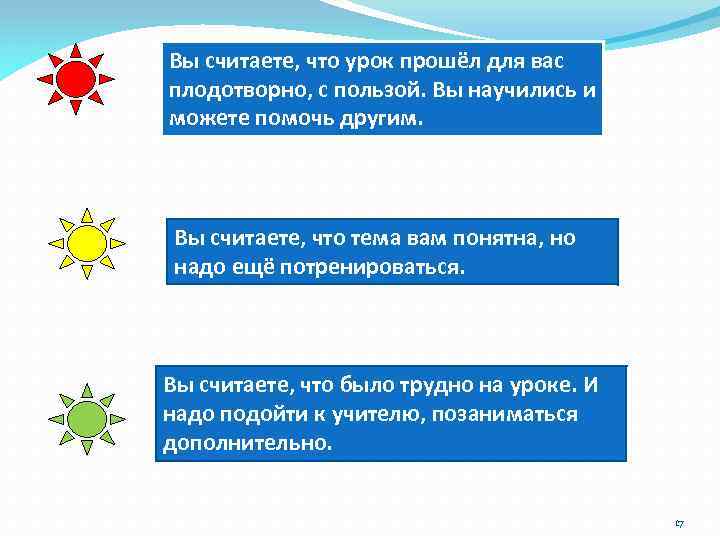 Вы считаете, что урок прошёл для вас плодотворно, с пользой. Вы научились и можете помочь другим.

Вы считаете, что тема вам понятна, но надо ещё потренироваться.

Вы считаете, что было трудно на уроке. И надо подойти к учителю, позаниматься дополнительно.

17